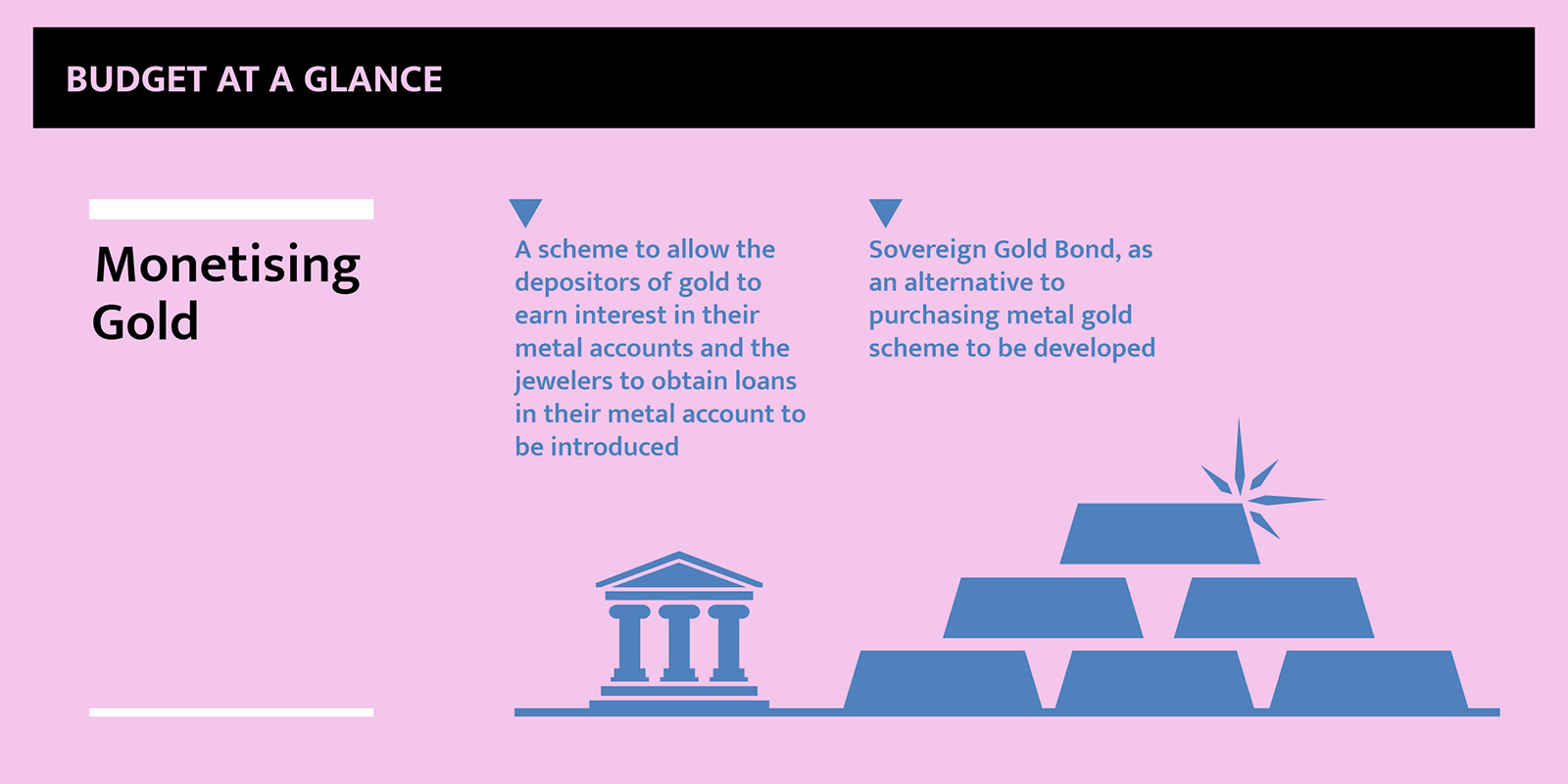 BUDGET AT A GLANCE

Monetising Gold

A scheme to allow the depositors of gold to earn interest in their metal accounts and the jewelers to obtain loans in their metal account to be introduced

Sovereign Gold Bond, as an alternative to purchasing metal gold scheme to be developed